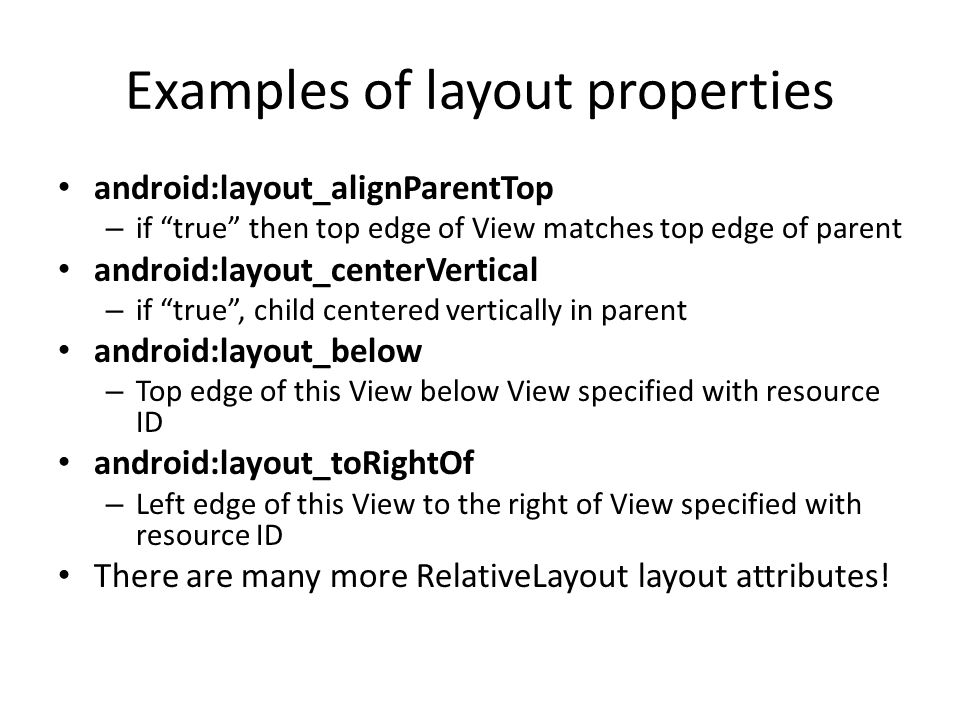 Examples of layout properties

• android:layout_alignParentTop
  – if “true” then top edge of View matches top edge of parent
• android:layout_centerVertical
  – if “true”, child centered vertically in parent
• android:layout_below
  – Top edge of this View below View specified with resource ID
• android:layout_toRightOf
  – Left edge of this View to the right of View specified with resource ID
• There are many more RelativeLayout layout attributes!